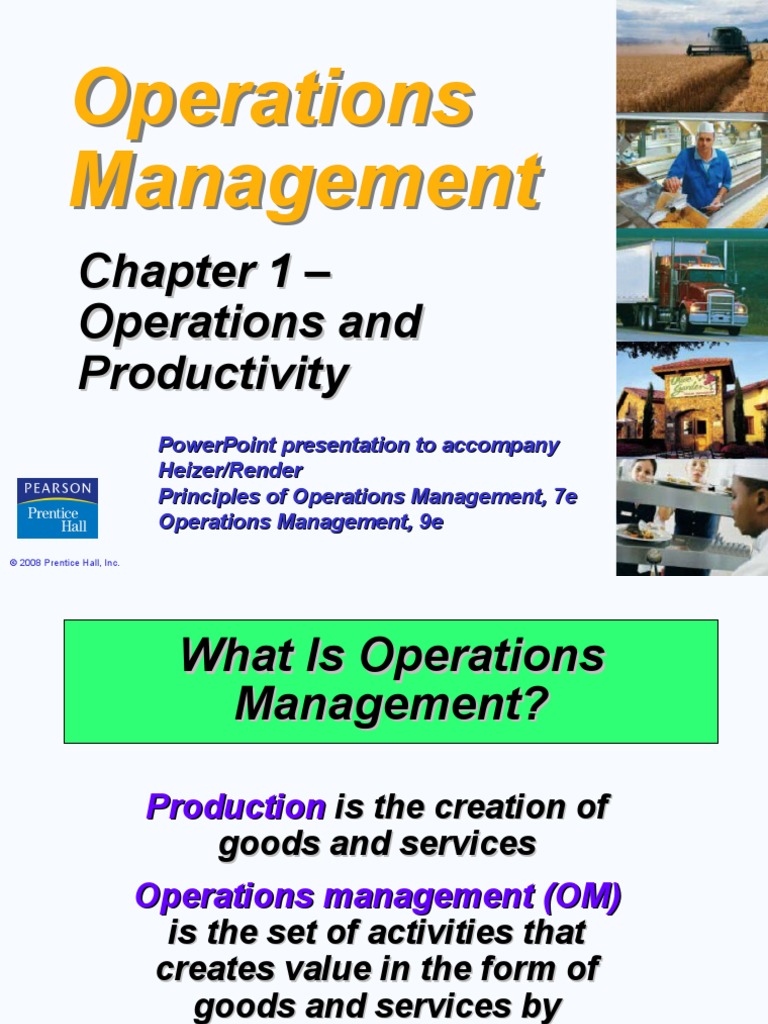 Operations Management

Chapter 1 – Operations and Productivity

PowerPoint presentation to accompany Heizer/Render
Principles of Operations Management, 7e
Operations Management, 9e

PEARSON
Prentice Hall

© 2008 Prentice Hall, Inc.

Olive Garden

What Is Operations Management?

Production is the creation of goods and services

Operations management (OM) is the set of activities that creates value in the form of goods and services by